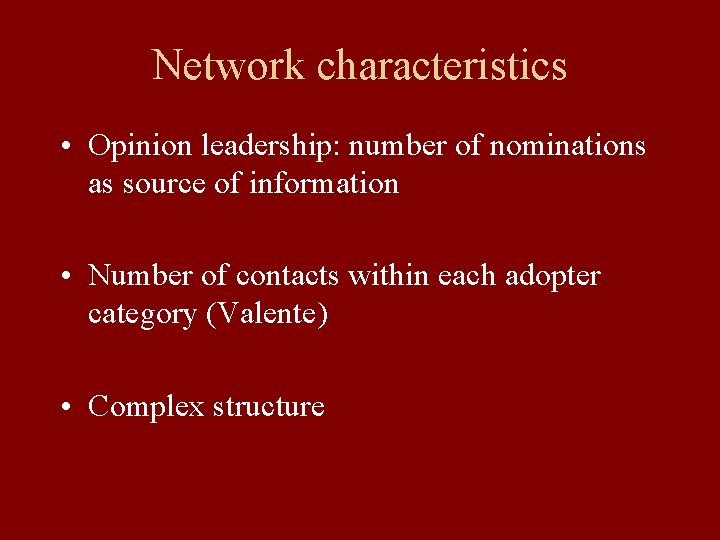 Network characteristics

• Opinion leadership: number of nominations as source of information

• Number of contacts within each adopter category (Valente)

• Complex structure